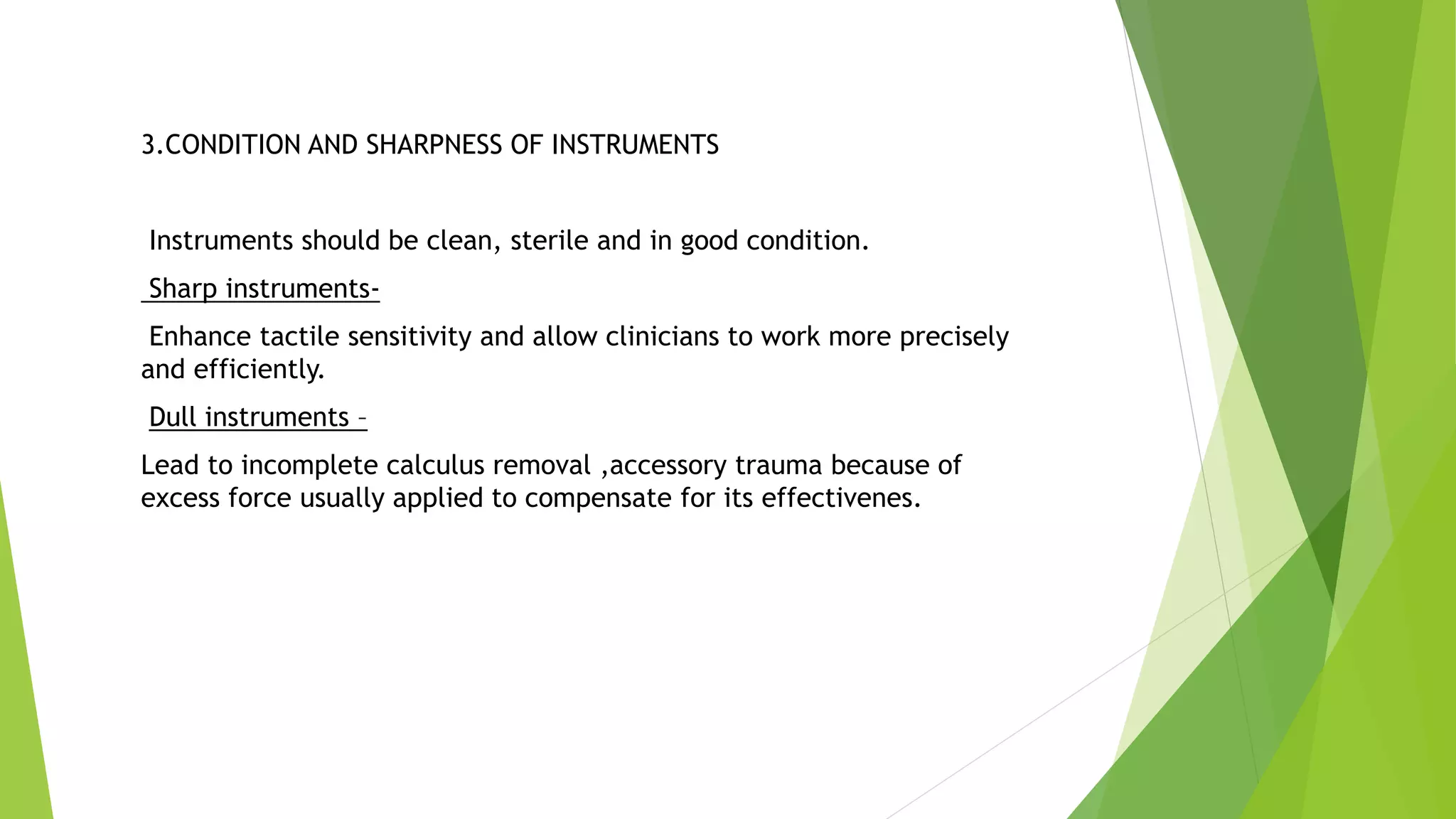 3.CONDITION AND SHARPNESS OF INSTRUMENTS

Instruments should be clean, sterile and in good condition.

Sharp instruments-

Enhance tactile sensitivity and allow clinicians to work more precisely and efficiently.

Dull instruments –

Lead to incomplete calculus removal ,accessory trauma because of excess force usually applied to compensate for its effectivenes.